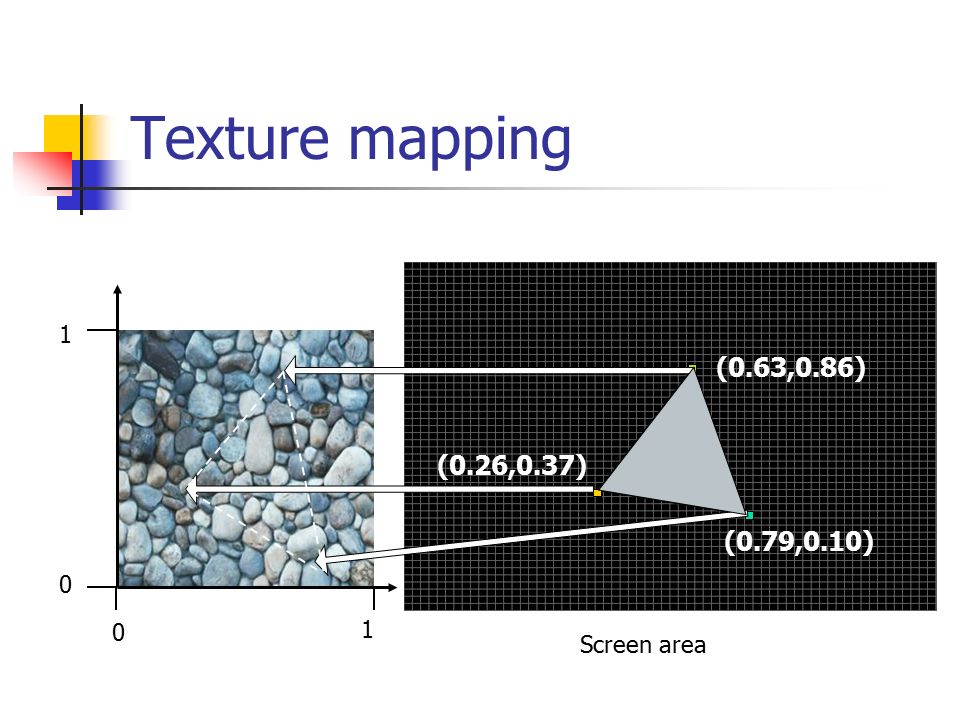 Texture mapping

1

0

0

1

(0.63,0.86)

(0.26,0.37)

(0.79,0.10)

Screen area